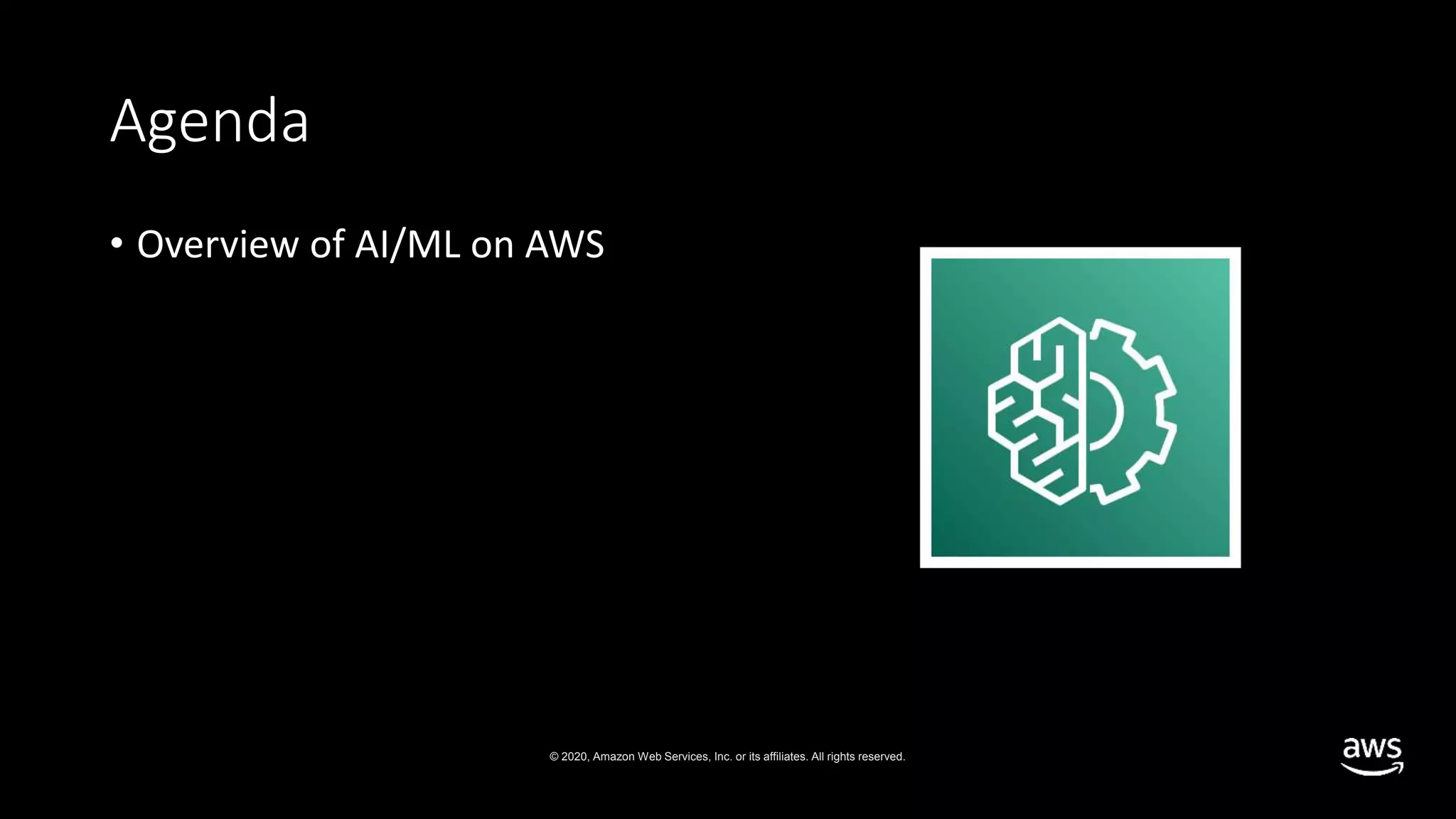 Agenda

• Overview of AI/ML on AWS

© 2020, Amazon Web Services, Inc. or its affiliates. All rights reserved.

aws